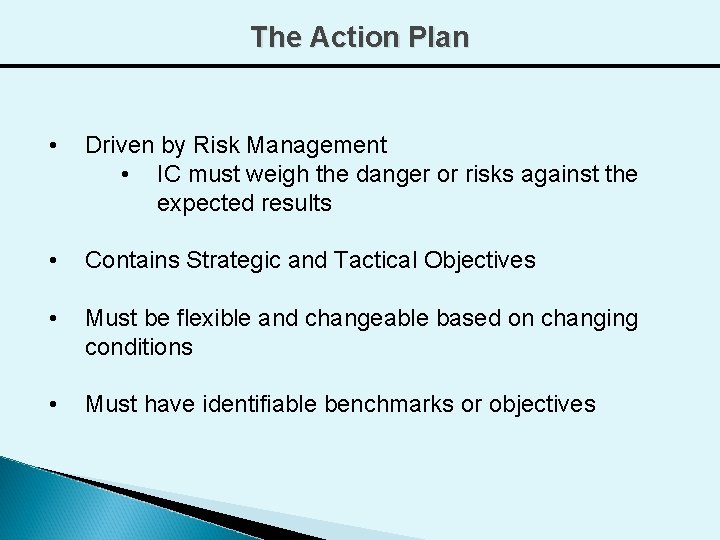 The Action Plan

• Driven by Risk Management
  • IC must weigh the danger or risks against the expected results

• Contains Strategic and Tactical Objectives

• Must be flexible and changeable based on changing conditions

• Must have identifiable benchmarks or objectives